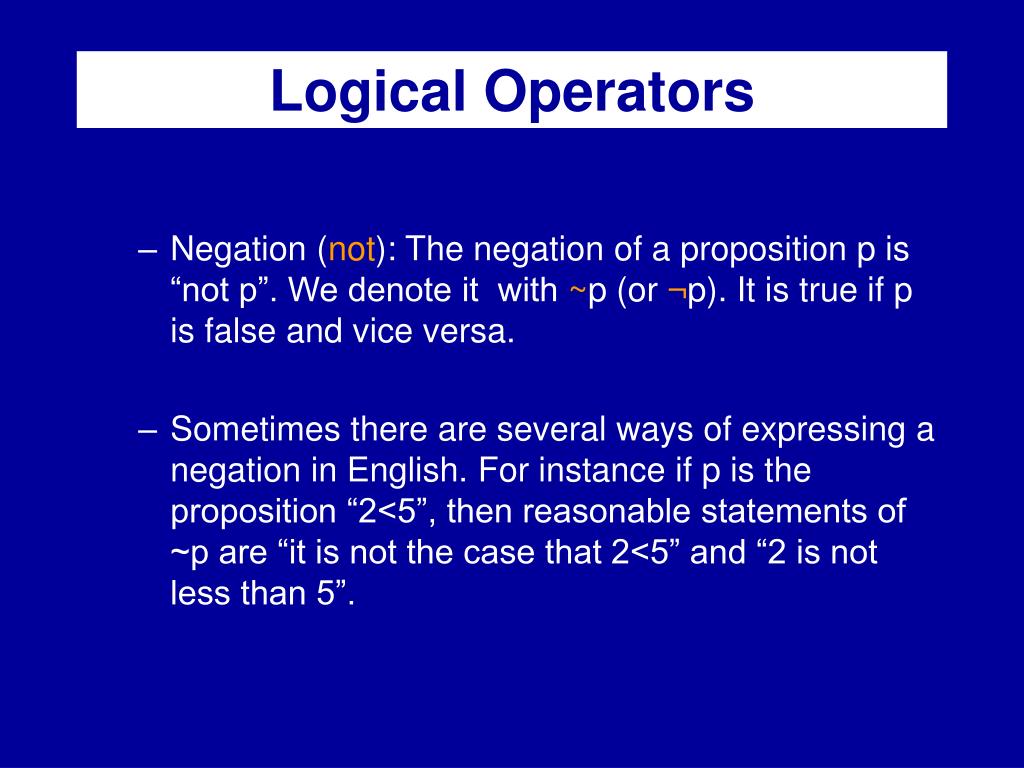 Logical Operators

– Negation (not): The negation of a proposition p is “not p”. We denote it with ~p (or ¬p). It is true if p is false and vice versa.

– Sometimes there are several ways of expressing a negation in English. For instance if p is the proposition “2<5”, then reasonable statements of ~p are “it is not the case that 2<5” and “2 is not less than 5”.